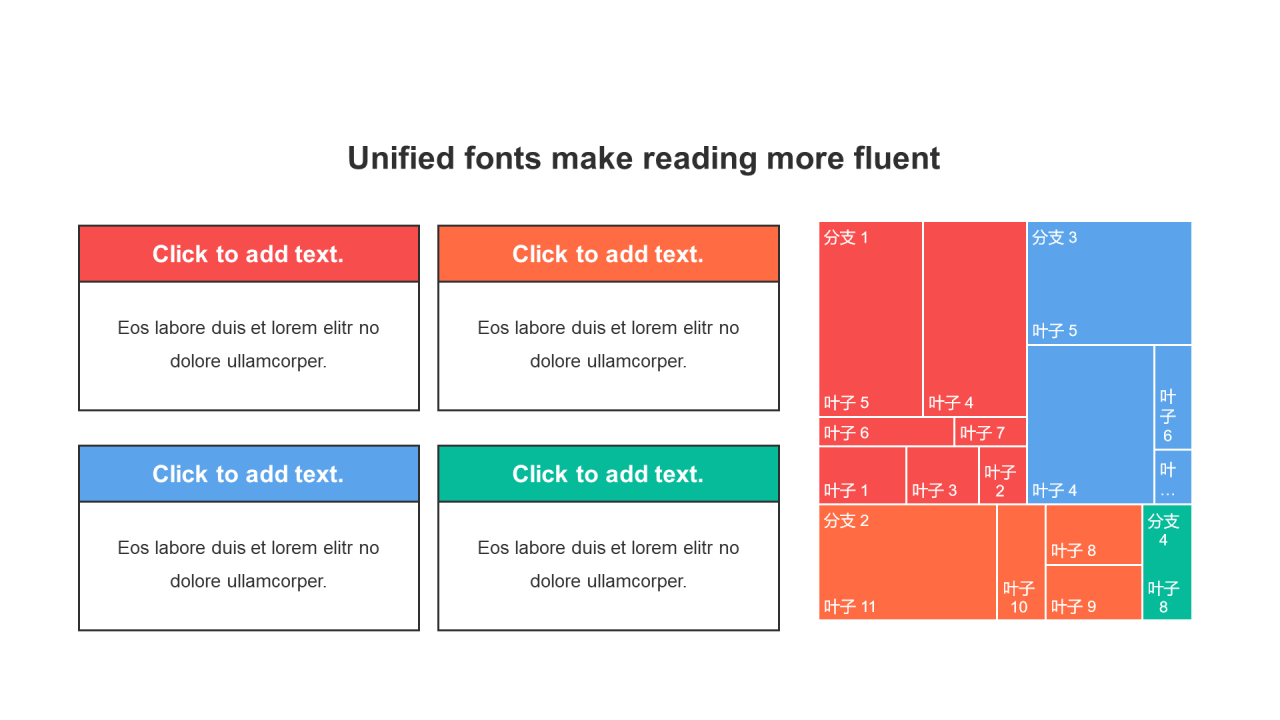 Unified fonts make reading more fluent

Click to add text.

Eos labore duis et lorem elitr no dolore ullamcorper.

Click to add text.

Eos labore duis et lorem elitr no dolore ullamcorper.

Click to add text.

Eos labore duis et lorem elitr no dolore ullamcorper.

Click to add text.

Eos labore duis et lorem elitr no dolore ullamcorper.

分支 1
叶子 5
叶子 4
叶子 6
叶子 7
叶子 1
叶子 3
叶子 2
分支 3
叶子 5
叶子 4
叶子 6
叶 …
分支 2
叶子 11
叶子 10
叶子 8
叶子 9
分支 4
叶子 8